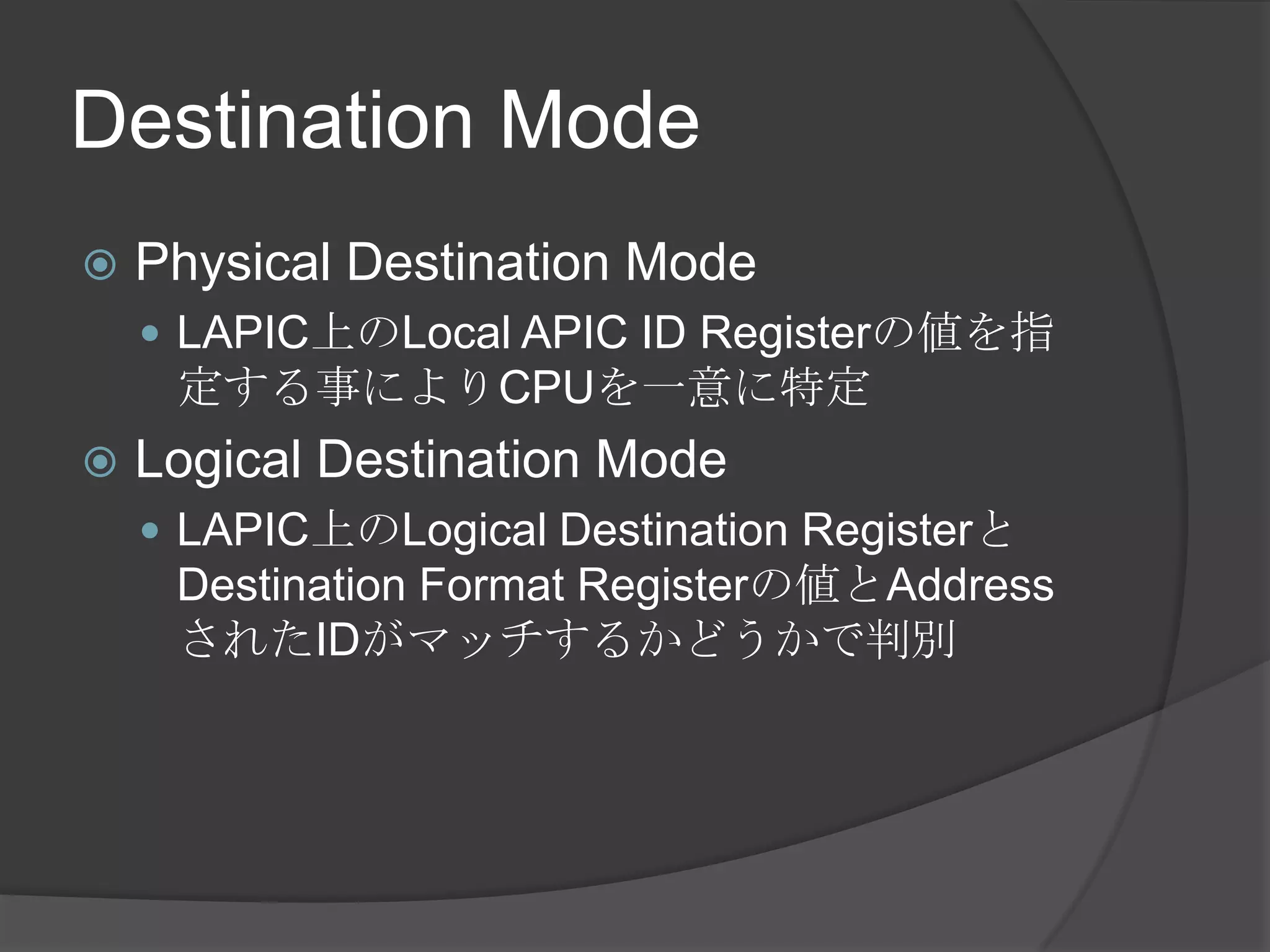 Destination Mode

Physical Destination Mode

LAPIC上のLocal APIC ID Registerの値を指定する事によりCPUを一意に特定

Logical Destination Mode

LAPIC上のLogical Destination RegisterとDestination Format Registerの値とAddressされたIDがマッチするかどうかで判別